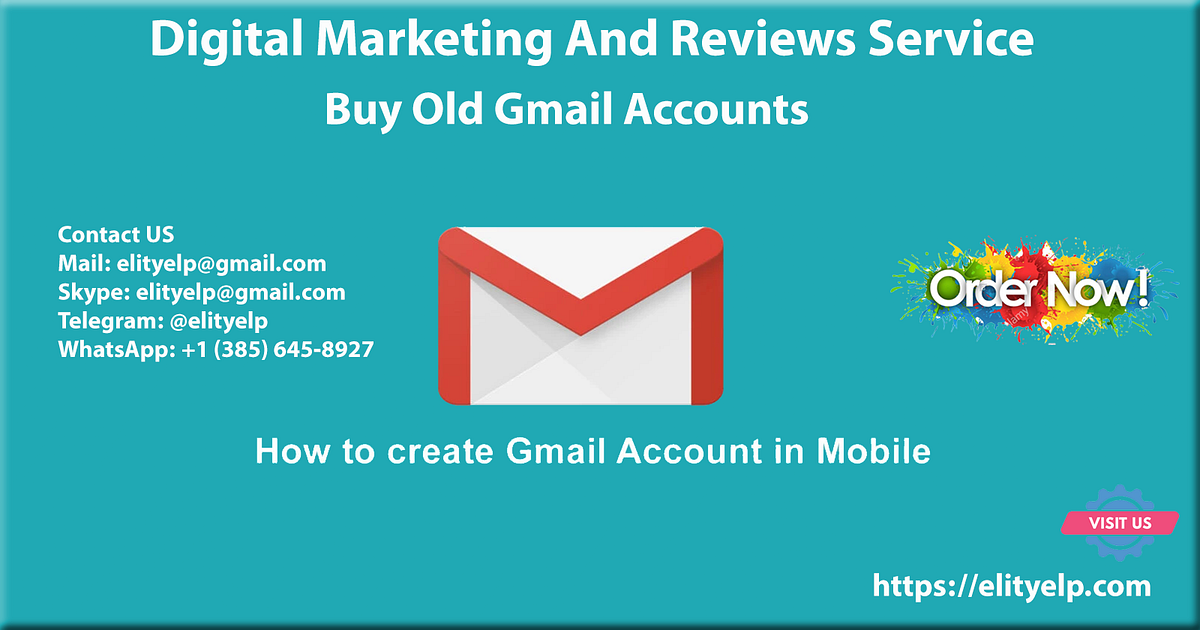 Digital Marketing And Reviews Service

Buy Old Gmail Accounts

Contact US
Mail: elityelp@gmail.com
Skype: elityelp@gmail.com
Telegram: @elityelp
WhatsApp: +1 (385) 645-8927

Order Now!

How to create Gmail Account in Mobile

VISIT US

https://elityelp.com